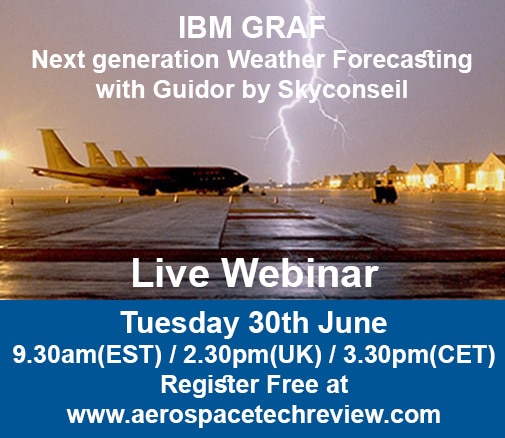 IBM GRAF
Next generation Weather Forecasting with Guidor by Skyconseil

Live Webinar

Tuesday 30th June
9.30am(EST) / 2.30pm(UK) / 3.30pm(CET)
Register Free at
www.aerospacetechreview.com